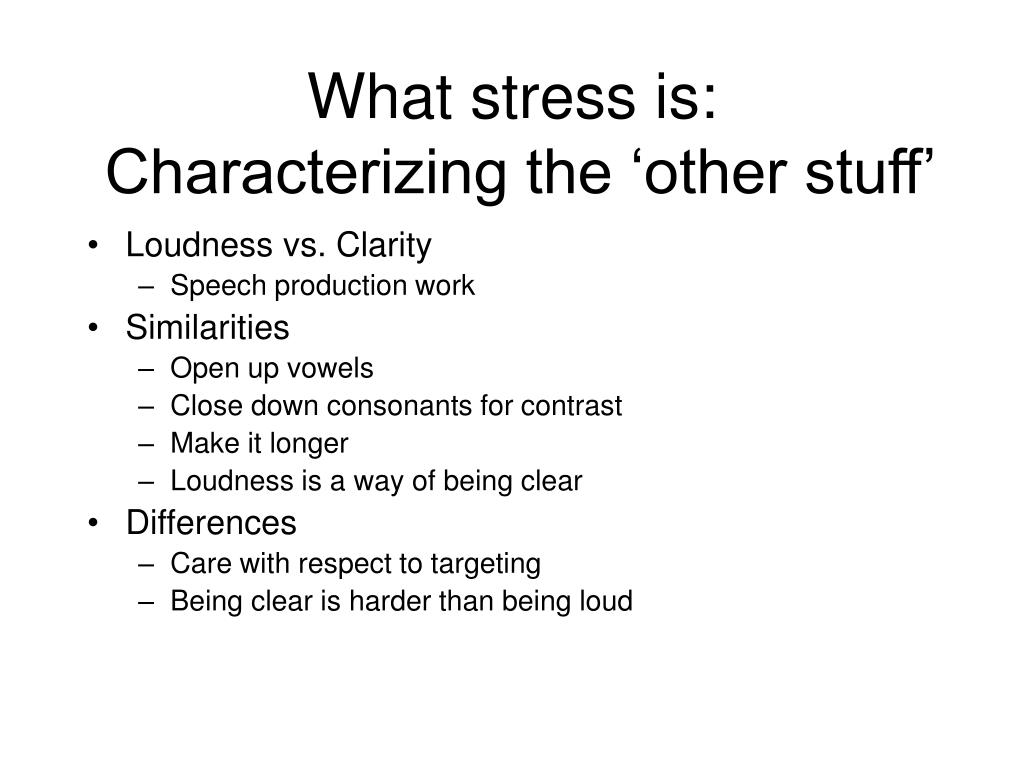 What stress is:
Characterizing the ‘other stuff’

• Loudness vs. Clarity
 – Speech production work
• Similarities
 – Open up vowels
 – Close down consonants for contrast
 – Make it longer
 – Loudness is a way of being clear
• Differences
 – Care with respect to targeting
 – Being clear is harder than being loud